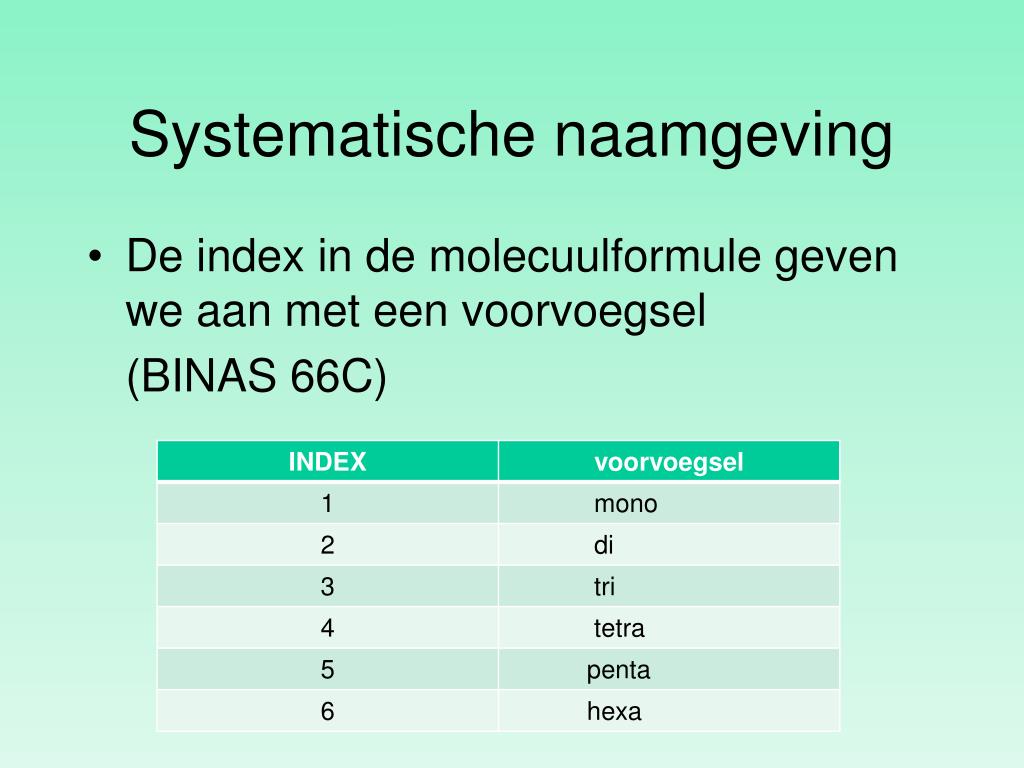 Systematische naamgeving

• De index in de molecuulformule geven we aan met een voorvoegsel
(BINAS 66C)

| INDEX | voorvoegsel |
|---|---|
| 1 | mono |
| 2 | di |
| 3 | tri |
| 4 | tetra |
| 5 | penta |
| 6 | hexa |